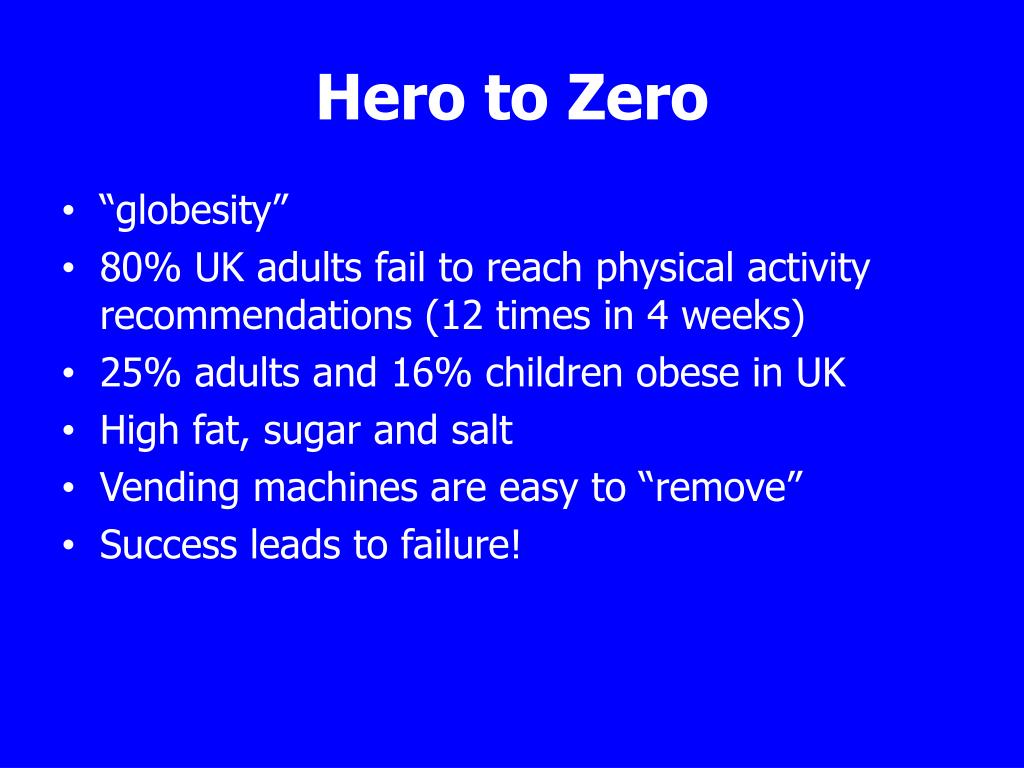 Hero to Zero

• “globesity”
• 80% UK adults fail to reach physical activity recommendations (12 times in 4 weeks)
• 25% adults and 16% children obese in UK
• High fat, sugar and salt
• Vending machines are easy to “remove”
• Success leads to failure!